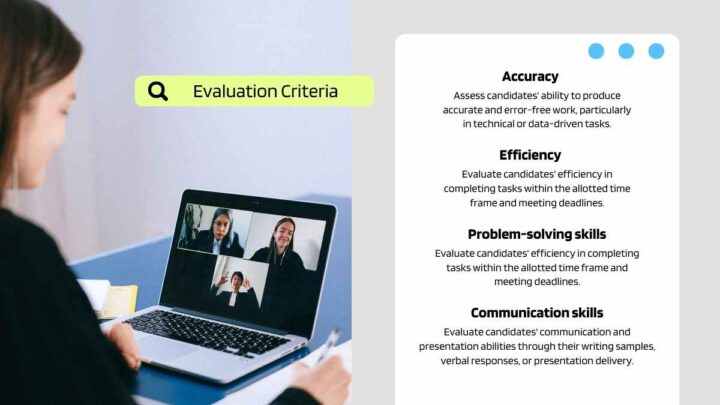 Evaluation Criteria

Accuracy

Assess candidates' ability to produce accurate and error-free work, particularly in technical or data-driven tasks.

Efficiency

Evaluate candidates' efficiency in completing tasks within the allotted time frame and meeting deadlines.

Problem-solving skills

Evaluate candidates' efficiency in completing tasks within the allotted time frame and meeting deadlines.

Communication skills

Evaluate candidates' communication and presentation abilities through their writing samples, verbal responses, or presentation delivery.